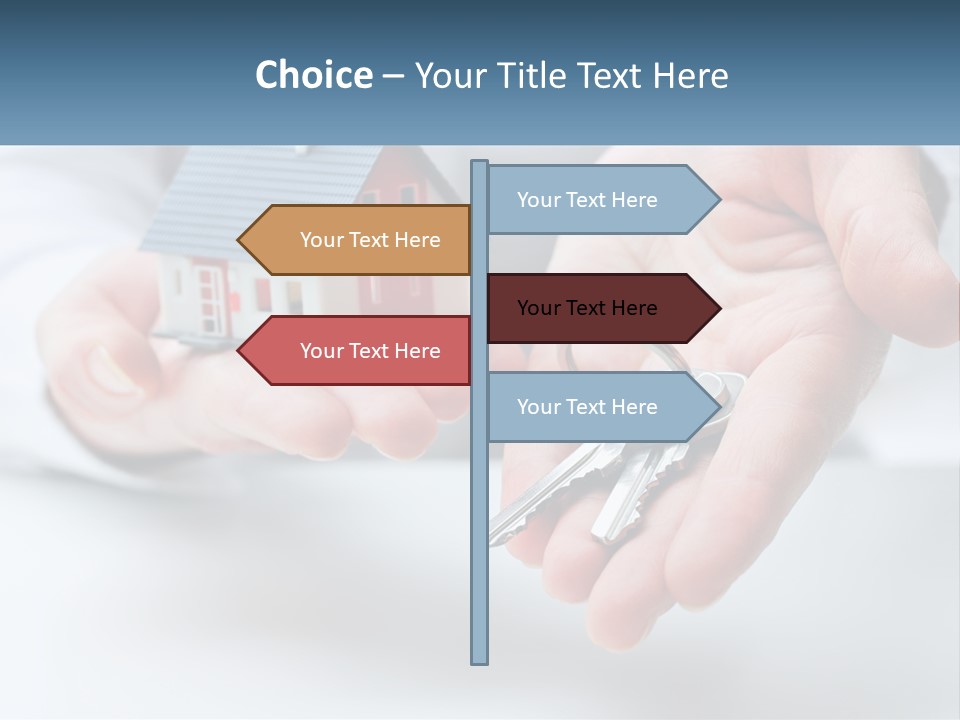 Choice – Your Title Text Here

Your Text Here

Your Text Here

Your Text Here

Your Text Here

Your Text Here